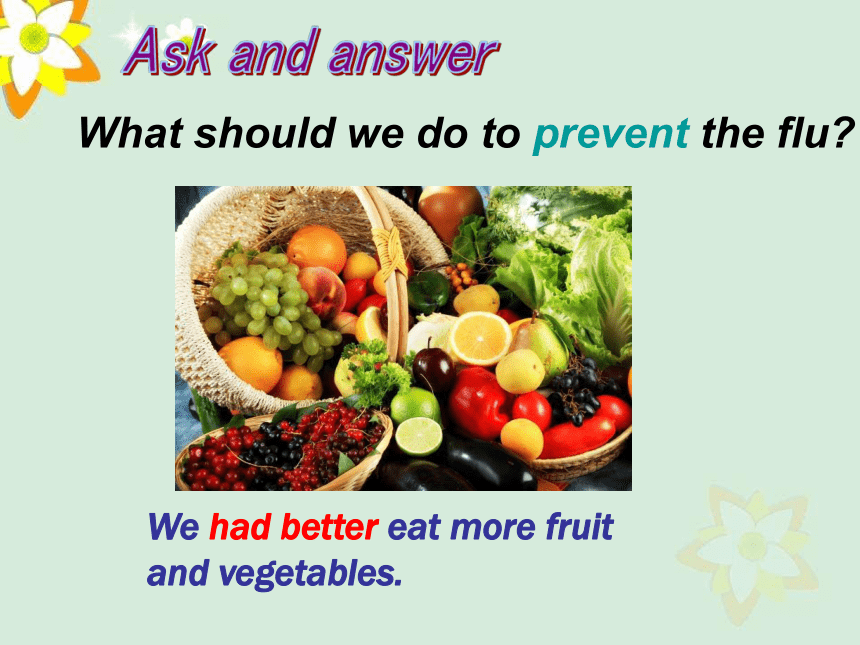 Ask and answer

What should we do to prevent the flu?

We had better eat more fruit and vegetables.